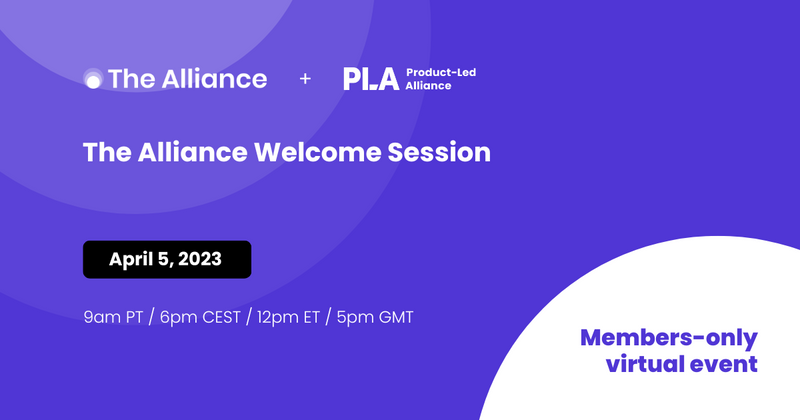 The Alliance + PLA Product-Led Alliance

The Alliance Welcome Session

April 5, 2023

9am PT / 6pm CEST / 12pm ET / 5pm GMT

Members-only virtual event